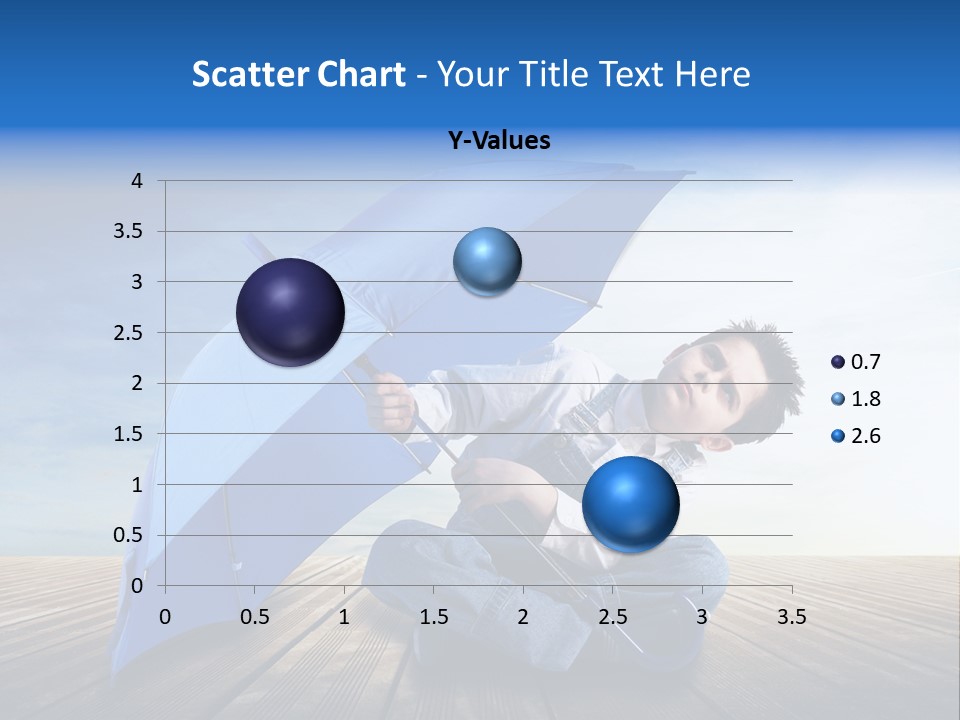 Scatter Chart - Your Title Text Here

Y-Values

4
3.5
3
2.5
2
1.5
1
0.5
0

0 0.5 1 1.5 2 2.5 3 3.5

0.7
1.8
2.6